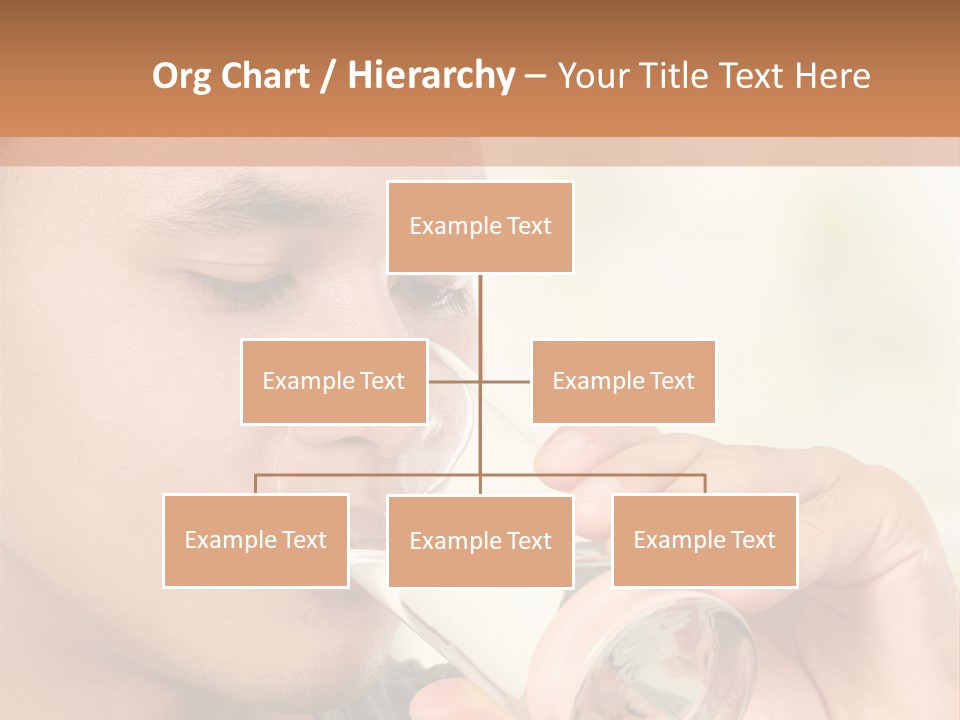 Org Chart / Hierarchy – Your Title Text Here

Example Text

Example Text

Example Text

Example Text

Example Text

Example Text